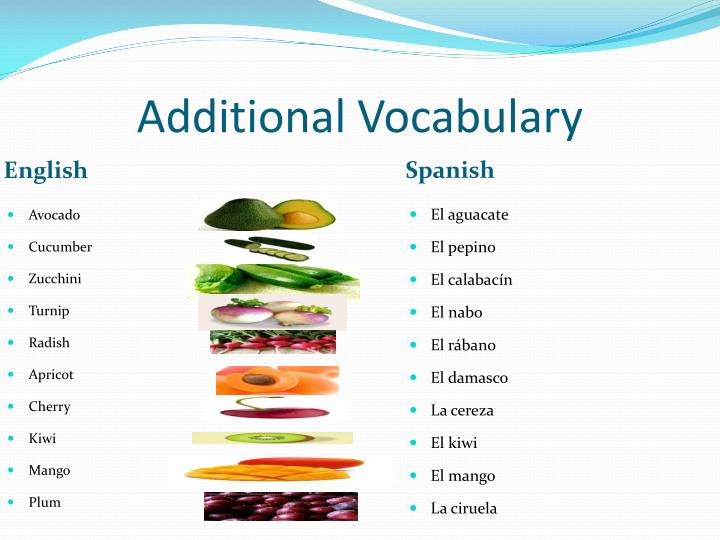 Additional Vocabulary

English

- Avocado
- Cucumber
- Zucchini
- Turnip
- Radish
- Apricot
- Cherry
- Kiwi
- Mango
- Plum

Spanish

- El aguacate
- El pepino
- El calabacín
- El nabo
- El rábano
- El damasco
- La cereza
- El kiwi
- El mango
- La ciruela